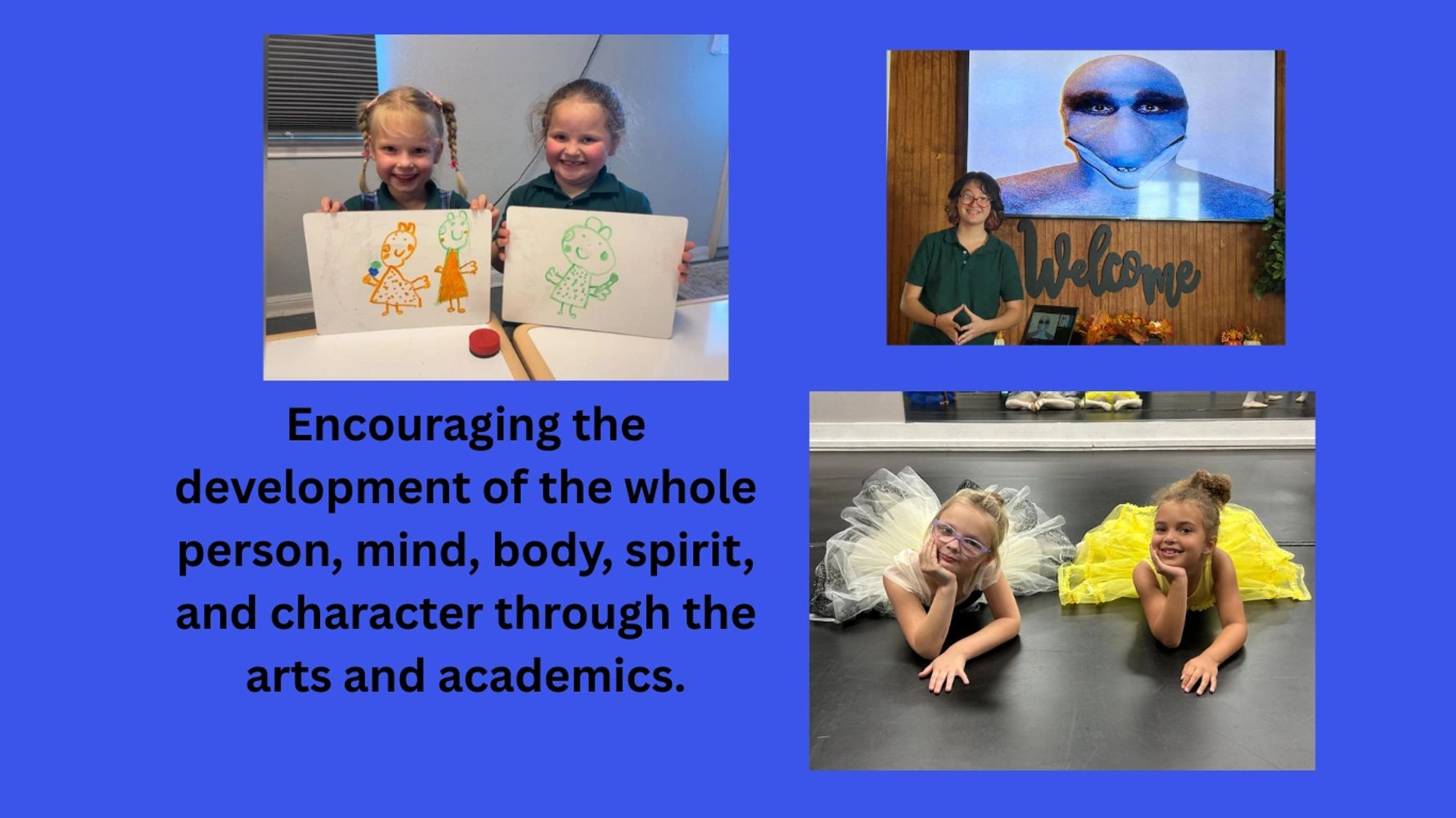 Welcome

Encouraging the development of the whole person, mind, body, spirit, and character through the arts and academics.